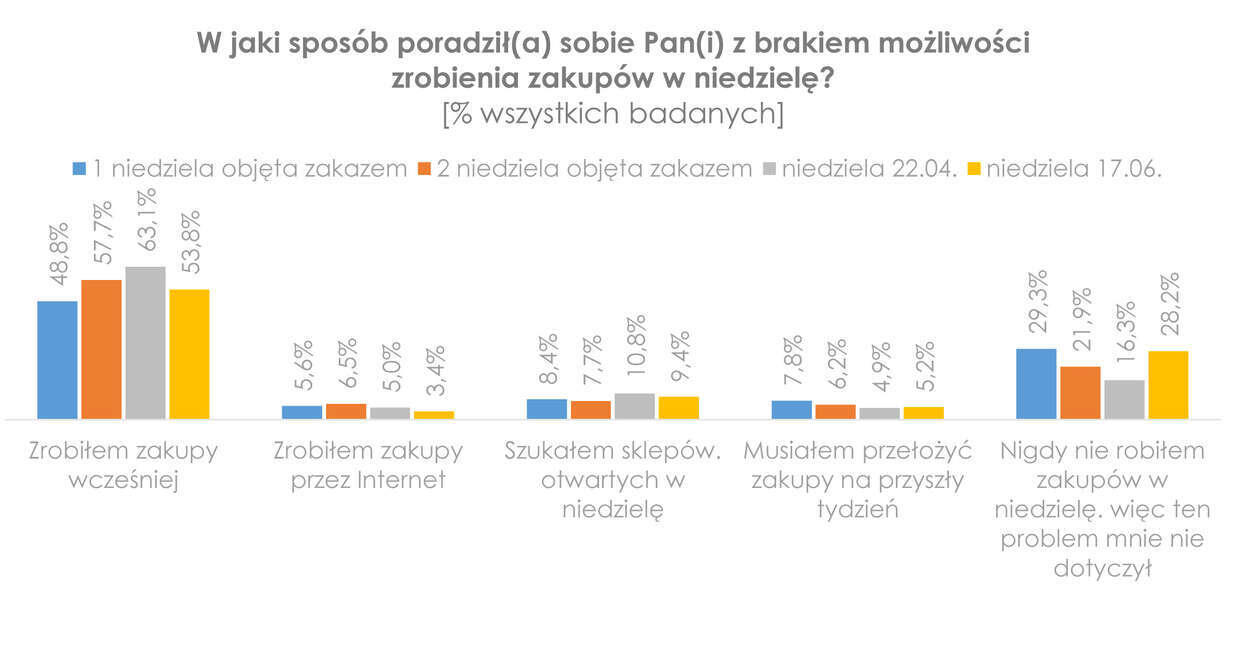 W jaki sposób poradził(a) sobie Pan(i) z brakiem możliwości zrobienia zakupów w niedzielę?
[% wszystkich badanych]

1 niedziela objęta zakazem 2 niedziela objęta zakazem niedziela 22.04. niedziela 17.06.

48,8% 57,7% 63,1% 53,8%
5,6% 6,5% 5,0% 3,4%
8,4% 7,7% 10,8% 9,4%
7,8% 6,2% 4,9% 5,2%
29,3% 21,9% 16,3% 28,2%

Zrobiłem zakupy wcześniej

Zrobiłem zakupy przez Internet

Szukałem sklepów. otwartych w niedzielę

Musiałem przełożyć zakupy na przyszły tydzień

Nigdy nie robiłem zakupów w niedzielę. więc ten problem mnie nie dotyczył